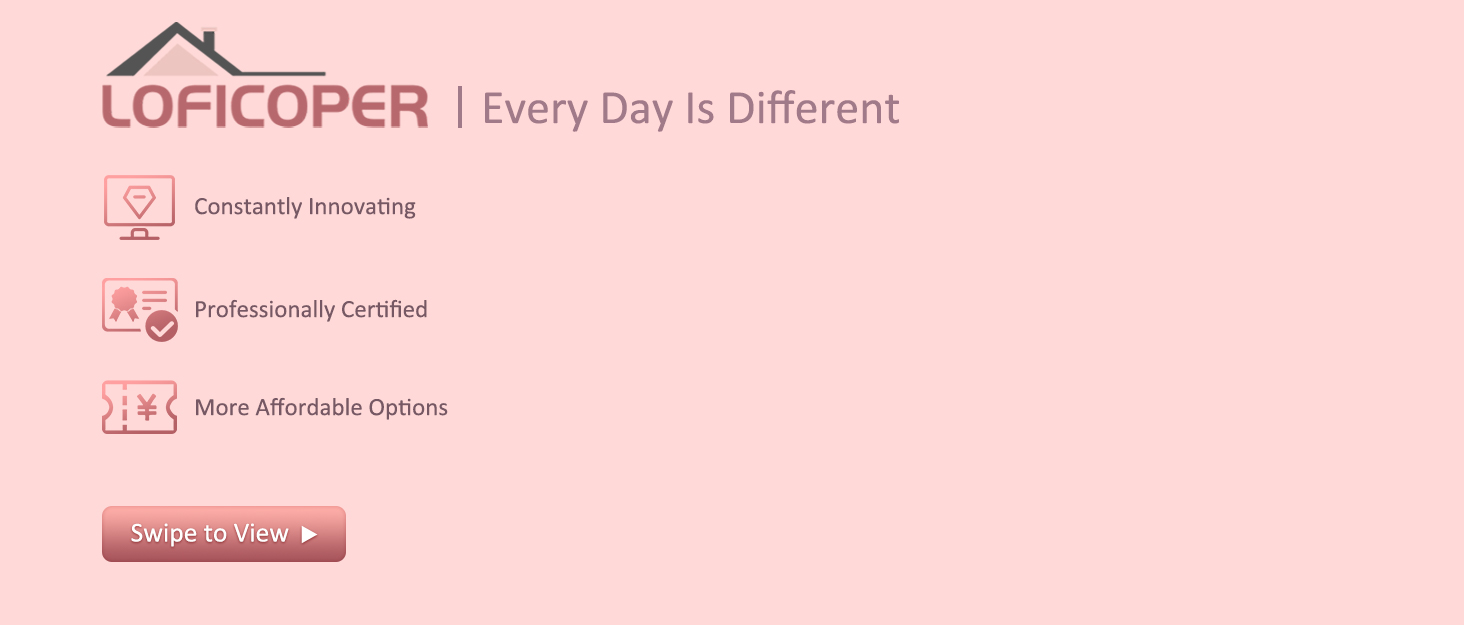 LOFICOPER | Every Day Is Different

Constantly Innovating

Professionally Certified

¥

More Affordable Options

Swipe to View ▶